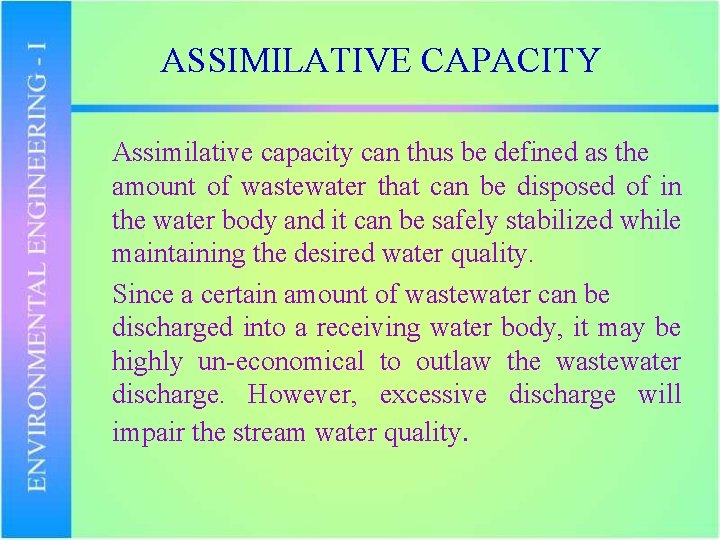 ENVIRONMENTAL ENGINEERING - I

ASSIMILATIVE CAPACITY

Assimilative capacity can thus be defined as the amount of wastewater that can be disposed of in the water body and it can be safely stabilized while maintaining the desired water quality.

Since a certain amount of wastewater can be discharged into a receiving water body, it may be highly un-economical to outlaw the wastewater discharge. However, excessive discharge will impair the stream water quality.